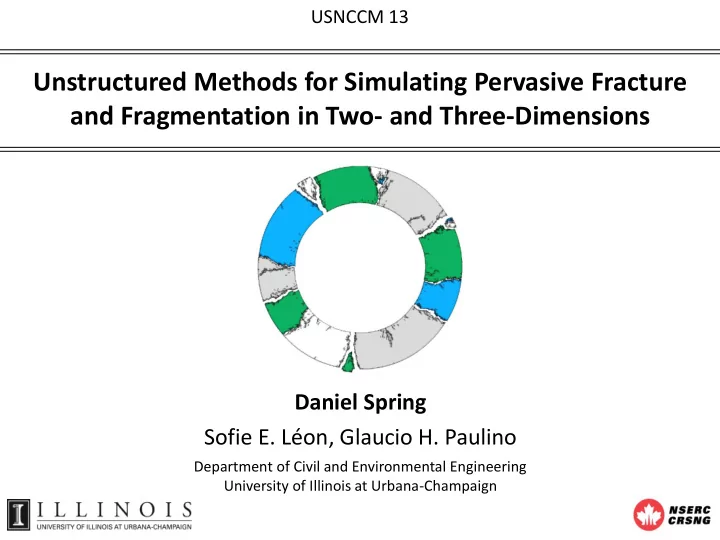 USNCCM 13

Unstructured Methods for Simulating Pervasive Fracture and Fragmentation in Two- and Three-Dimensions

Daniel Spring

Sofie E. Léon, Glaucio H. Paulino

Department of Civil and Environmental Engineering
University of Illinois at Urbana-Champaign

I ILLINOIS
UNIVERSITY OF ILLINOIS AT URBANA-CHAMPAIGN

NSERC
CRSNG